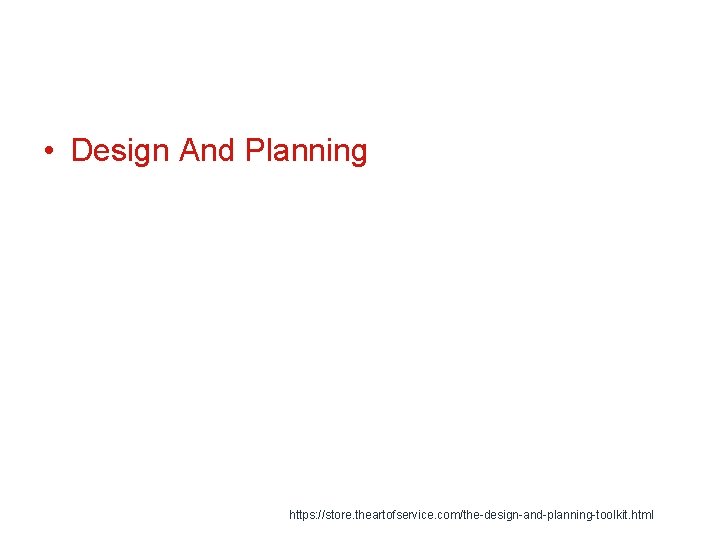 • Design And Planning

https://store.theartofservice.com/the-design-and-planning-toolkit.html